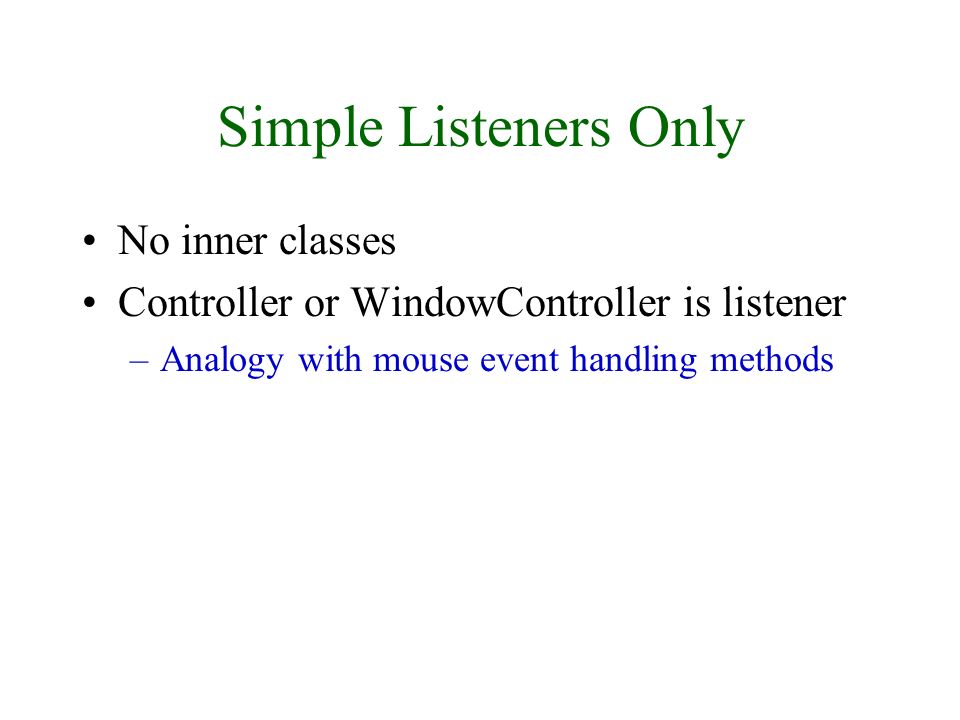 Simple Listeners Only

• No inner classes
• Controller or WindowController is listener
– Analogy with mouse event handling methods